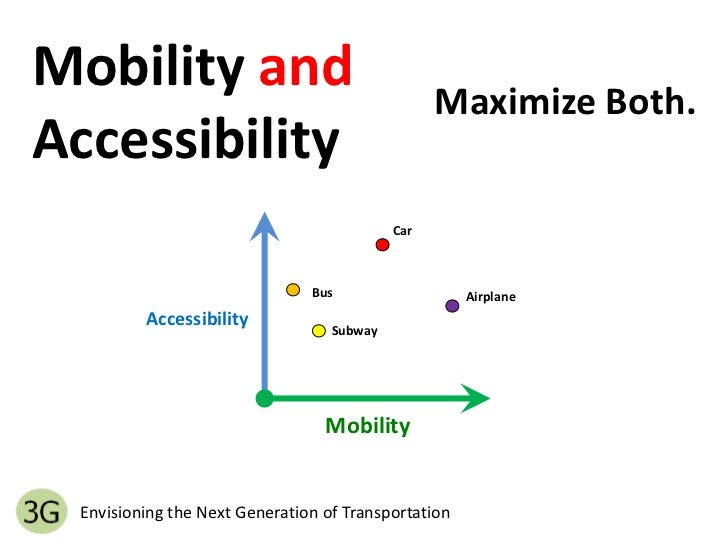 Mobility and Accessibility

Maximize Both.

Car

Bus

Airplane

Accessibility

Subway

Mobility

3G Envisioning the Next Generation of Transportation